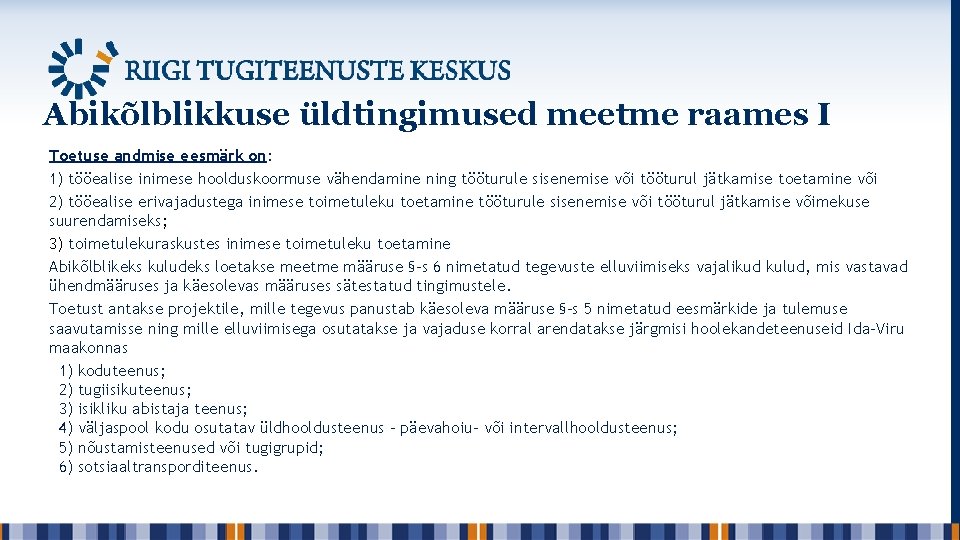 RIIGI TUGITEENUSTE KESKUS

Abikõlblikkuse üldtingimused meetme raames I

Toetuse andmise eesmärk on:
1) tööealise inimese hoolduskoormuse vähendamine ning tööturule sisenemise või tööturul jätkamise toetamine või
2) tööealise erivajadustega inimese toimetuleku toetamine tööturule sisenemise või tööturul jätkamise võimekuse suurendamiseks;
3) toimetulekuraskustes inimese toimetuleku toetamine
Abikõlblikeks kuludeks loetakse meetme määruse §-s 6 nimetatud tegevuste elluviimiseks vajalikud kulud, mis vastavad ühendmääruses ja käesolevas määruses sätestatud tingimustele.
Toetust antakse projektile, mille tegevus panustab käesoleva määruse §-s 5 nimetatud eesmärkide ja tulemuse saavutamisse ning mille elluviimisega osutatakse ja vajaduse korral arendatakse järgmisi hoolekandeteenuseid Ida-Viru maakonnas
1) koduteenus;
2) tugiisikuteenus;
3) isikliku abistaja teenus;
4) väljaspool kodu osutatav üldhooldusteenus – päevahoiu- või intervallhooldusteenus;
5) nõustamisteenused või tugigrupid;
6) sotsiaaltransporditeenus.